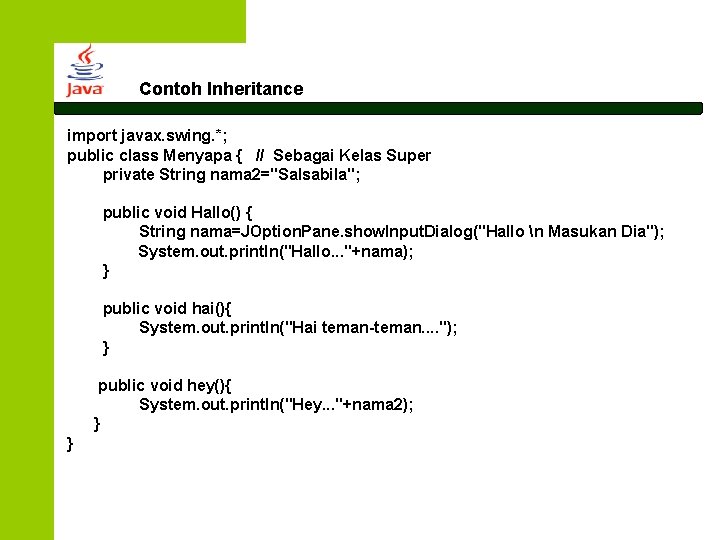 Java

Contoh Inheritance

import javax.swing.*;
public class Menyapa {   // Sebagai Kelas Super
    private String nama2="Salsabila";

    public void Hallo() {
        String nama=JOptionPane.showInputDialog("Hallo \n Masukan Dia");
        System.out.println("Hallo..."+nama);
    }

    public void hai(){
        System.out.println("Hai teman-teman....");
    }

    public void hey(){
        System.out.println("Hey..."+nama2);
    }
}